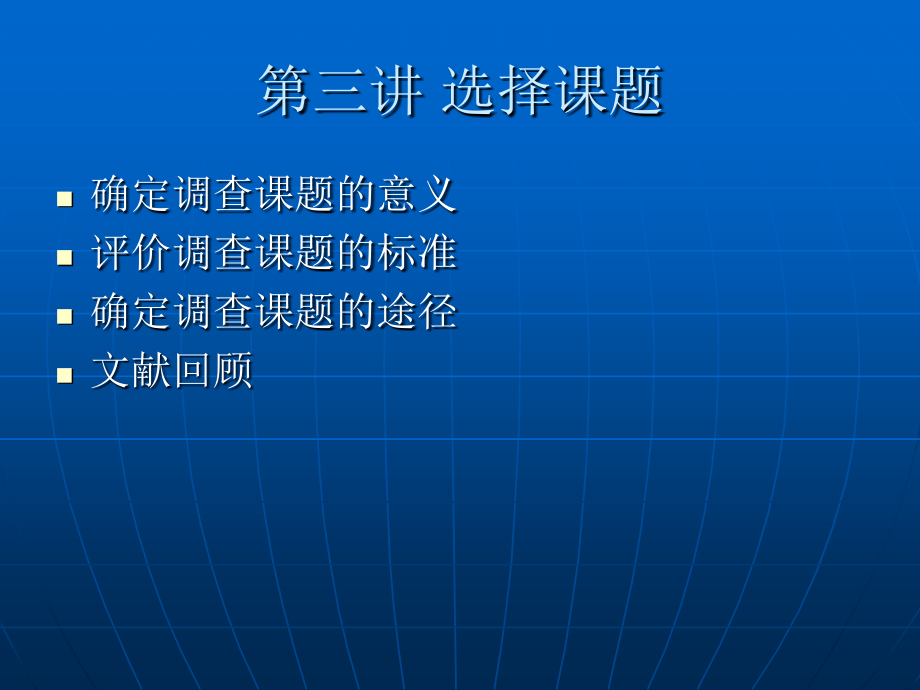 第三讲 选择课题

- 确定调查课题的意义
- 评价调查课题的标准
- 确定调查课题的途径
- 文献回顾